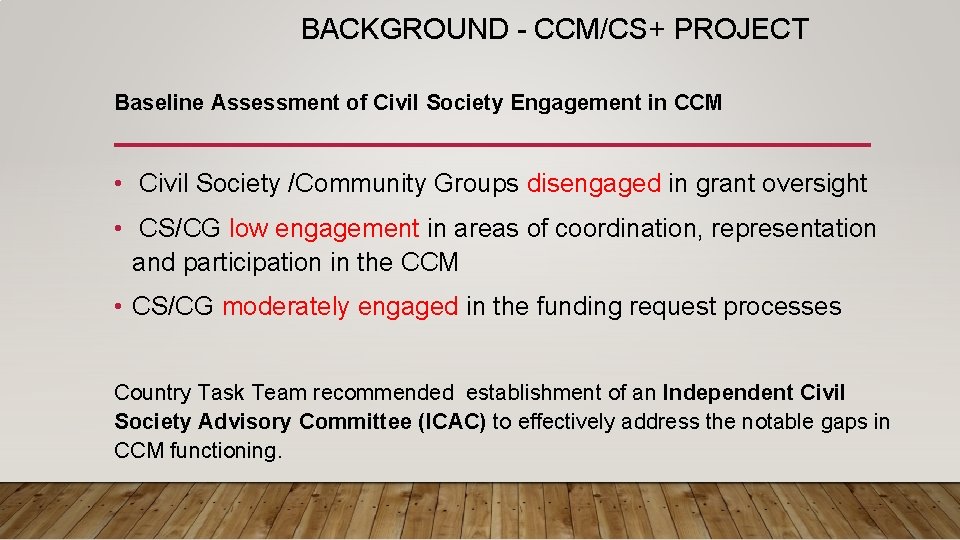 BACKGROUND - CCM/CS+ PROJECT

Baseline Assessment of Civil Society Engagement in CCM

• Civil Society /Community Groups disengaged in grant oversight

• CS/CG low engagement in areas of coordination, representation and participation in the CCM

• CS/CG moderately engaged in the funding request processes

Country Task Team recommended establishment of an Independent Civil Society Advisory Committee (ICAC) to effectively address the notable gaps in CCM functioning.